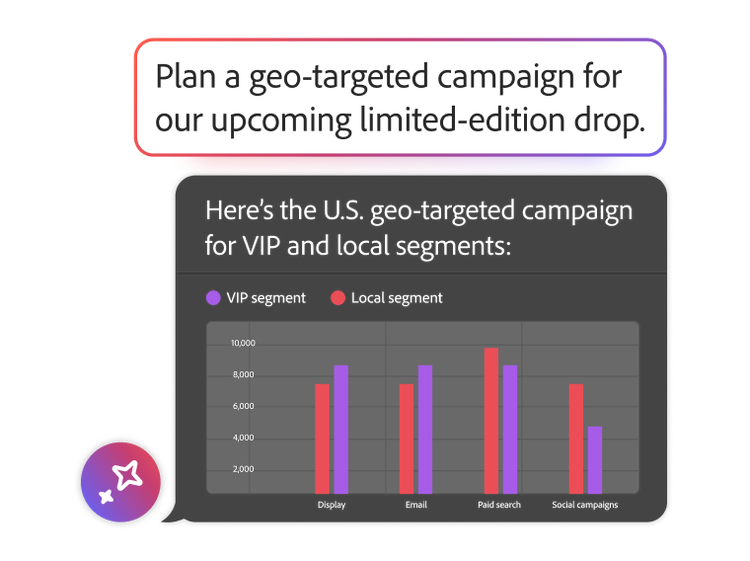 Plan a geo-targeted campaign for our upcoming limited-edition drop.

Here's the U.S. geo-targeted campaign for VIP and local segments:

VIP segment
Local segment

10,000
8,000
6,000
4,000
2,000

Display
Email
Paid search
Social campaigns